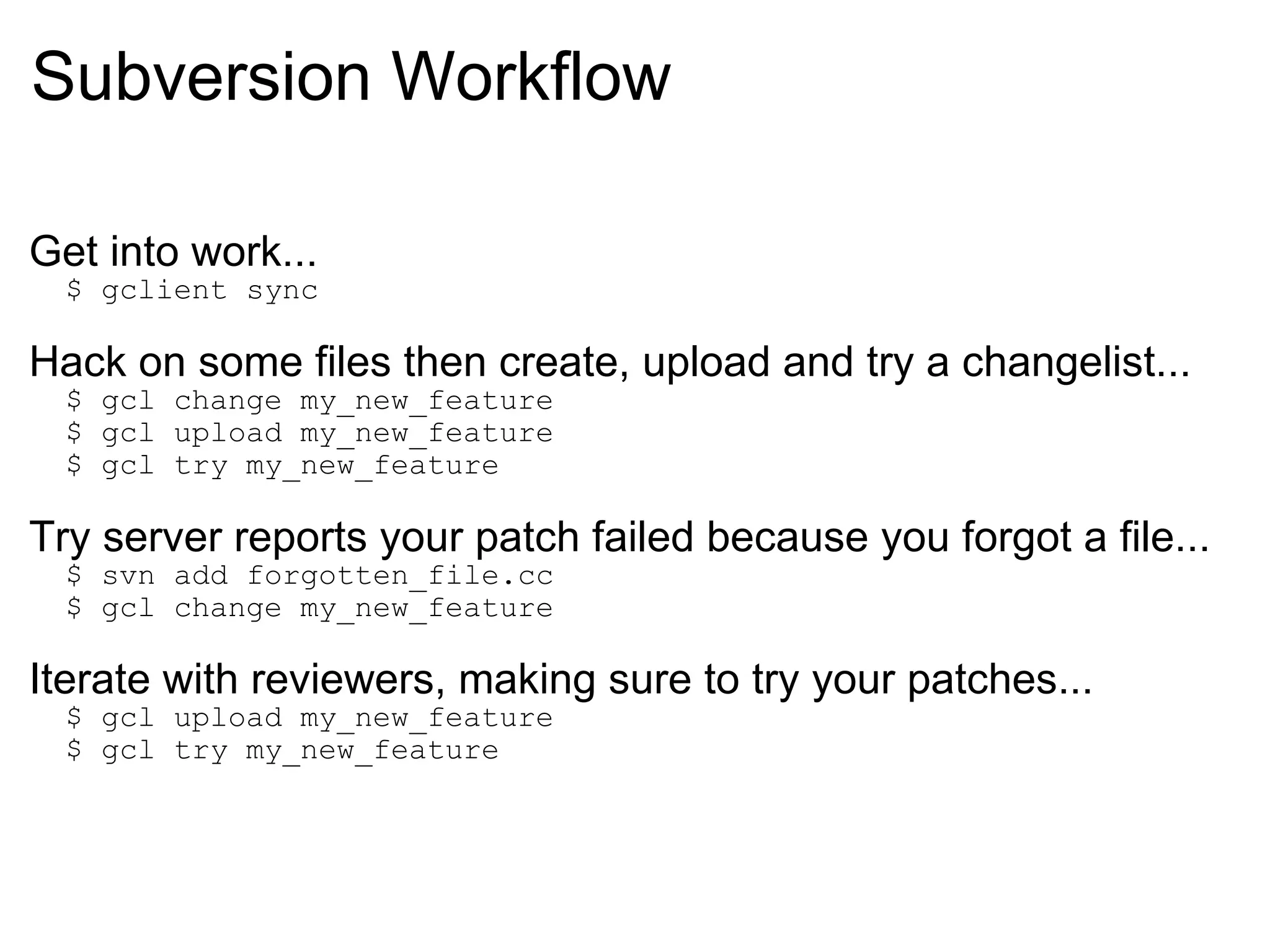 Subversion Workflow

Get into work...
$ gclient sync

Hack on some files then create, upload and try a changelist...
$ gcl change my_new_feature
$ gcl upload my_new_feature
$ gcl try my_new_feature

Try server reports your patch failed because you forgot a file...
$ svn add forgotten_file.cc
$ gcl change my_new_feature

Iterate with reviewers, making sure to try your patches...
$ gcl upload my_new_feature
$ gcl try my_new_feature